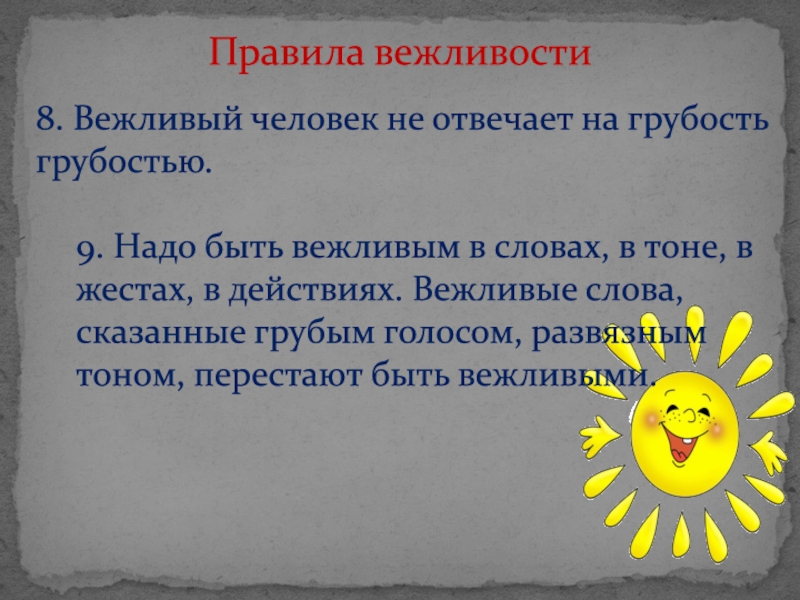 Правила вежливости

8. Вежливый человек не отвечает на грубость грубостью.

9. Надо быть вежливым в словах, в тоне, в жестах, в действиях. Вежливые слова, сказанные грубым голосом, развязным тоном, перестают быть вежливыми.